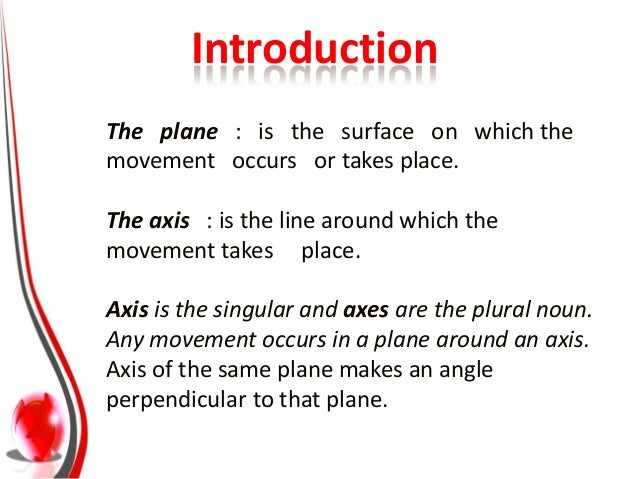 Introduction

The plane : is the surface on which the movement occurs or takes place.

The axis : is the line around which the movement takes place.

Axis is the singular and axes are the plural noun. Any movement occurs in a plane around an axis. Axis of the same plane makes an angle perpendicular to that plane.